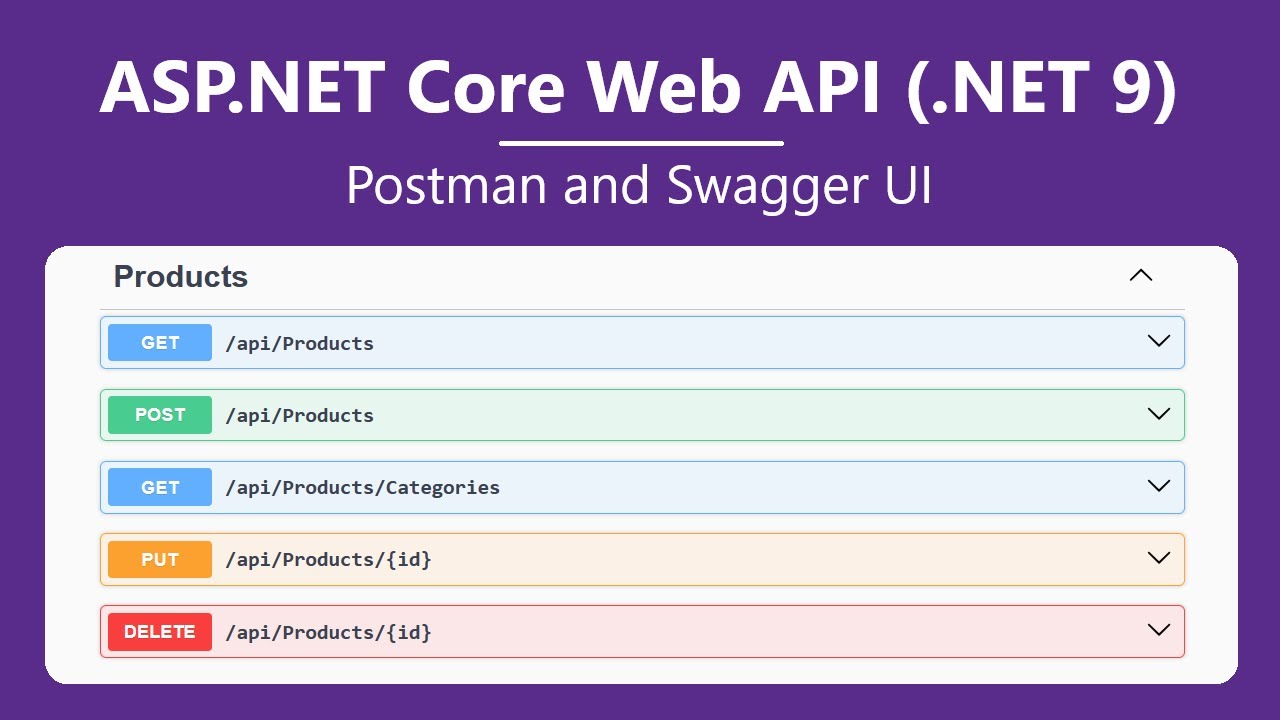 ASP.NET Core Web API (.NET 9)

Postman and Swagger UI

Products

GET /api/Products

POST /api/Products

GET /api/Products/Categories

PUT /api/Products/{id}

DELETE /api/Products/{id}